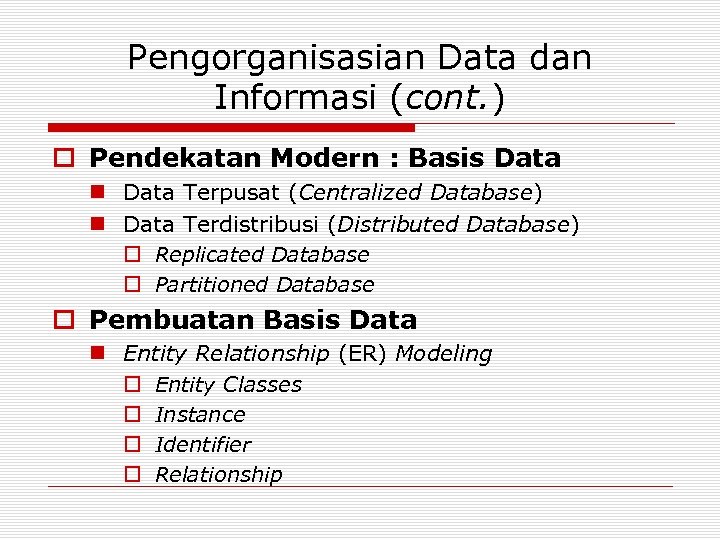 Pengorganisasian Data dan Informasi (cont.)

Pendekatan Modern : Basis Data
Data Terpusat (Centralized Database)
Data Terdistribusi (Distributed Database)
Replicated Database
Partitioned Database

Pembuatan Basis Data
Entity Relationship (ER) Modeling
Entity Classes
Instance
Identifier
Relationship